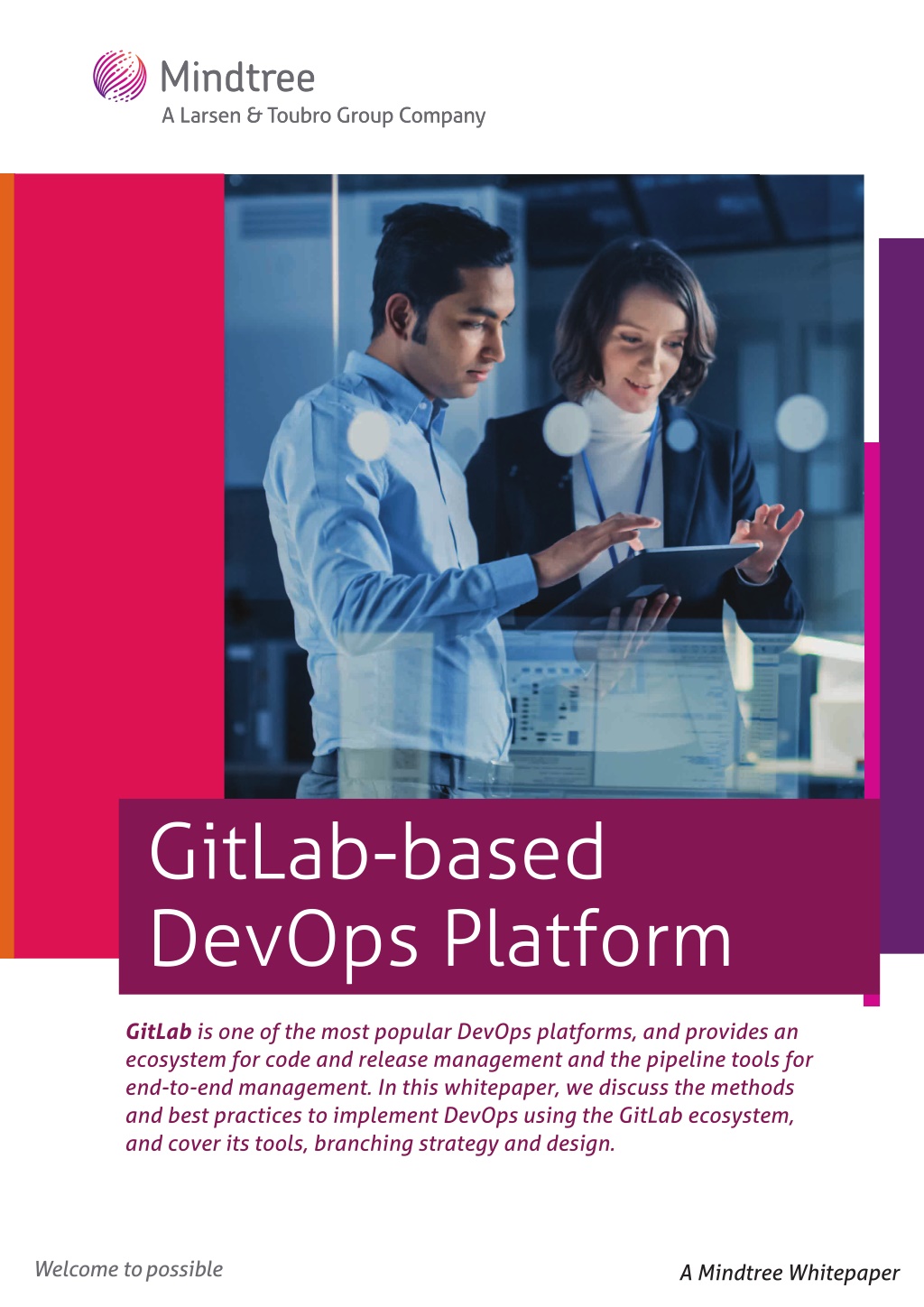 Mindtree
A Larsen & Toubro Group Company

GitLab-based DevOps Platform

GitLab is one of the most popular DevOps platforms, and provides an ecosystem for code and release management and the pipeline tools for end-to-end management. In this whitepaper, we discuss the methods and best practices to implement DevOps using the GitLab ecosystem, and cover its tools, branching strategy and design.

Welcome to possible

A Mindtree Whitepaper